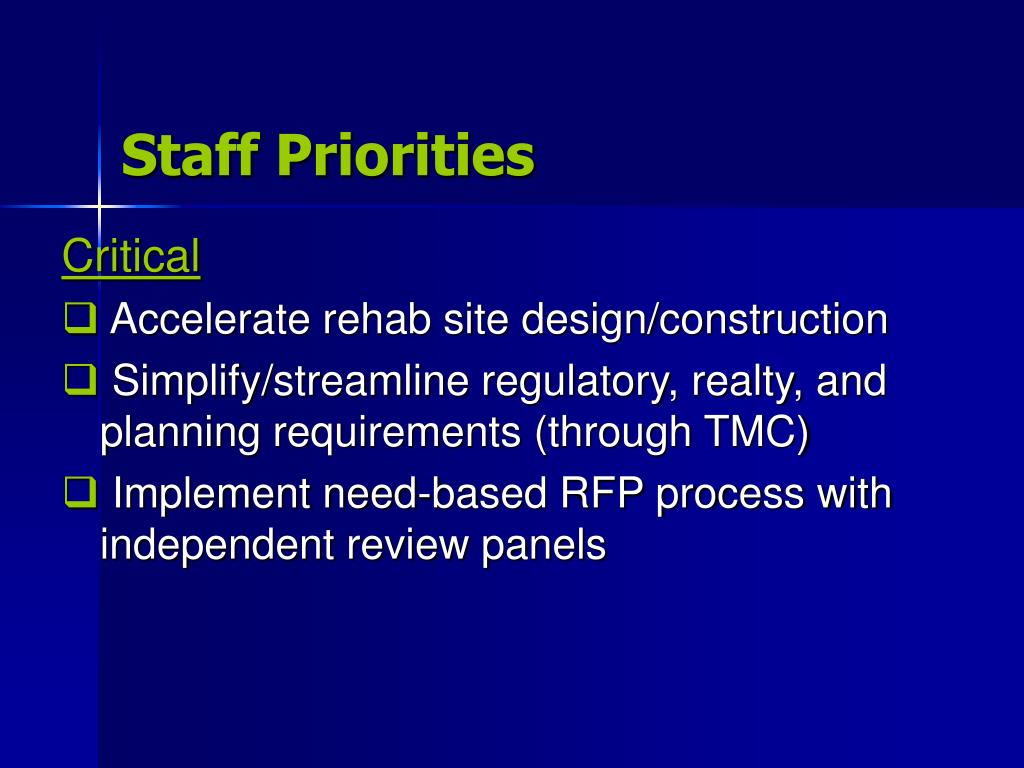 Staff Priorities

Critical

❑ Accelerate rehab site design/construction

❑ Simplify/streamline regulatory, realty, and planning requirements (through TMC)

❑ Implement need-based RFP process with independent review panels